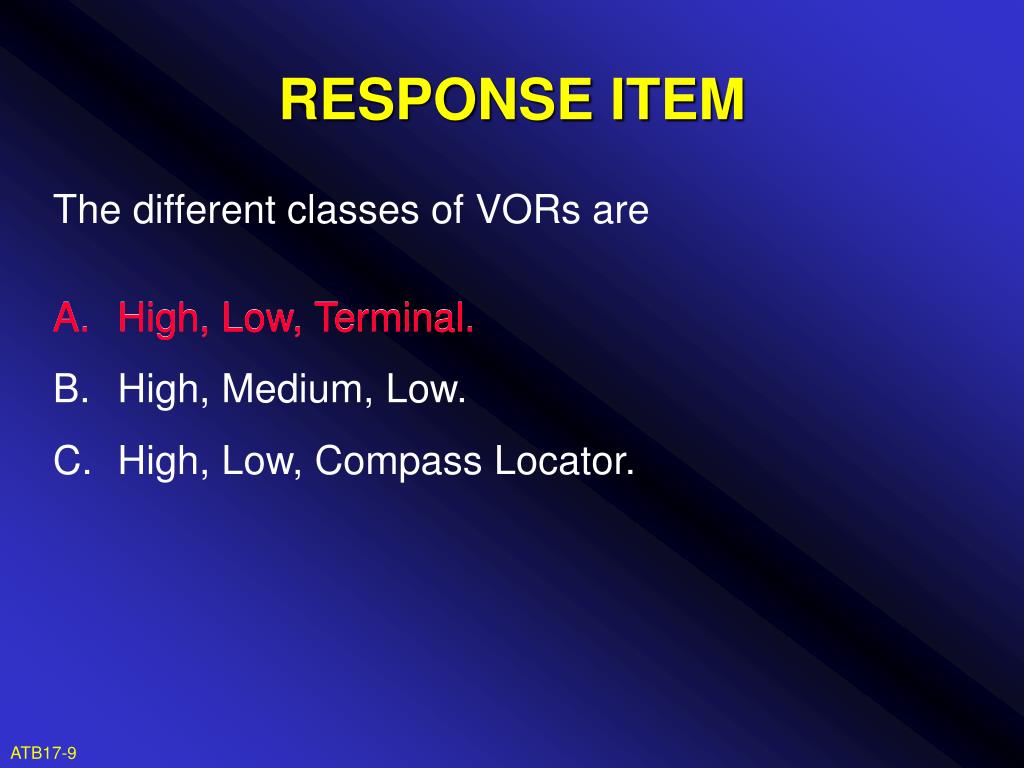 RESPONSE ITEM

The different classes of VORs are

A. High, Low, Terminal.

B. High, Medium, Low.

C. High, Low, Compass Locator.

ATB17-9